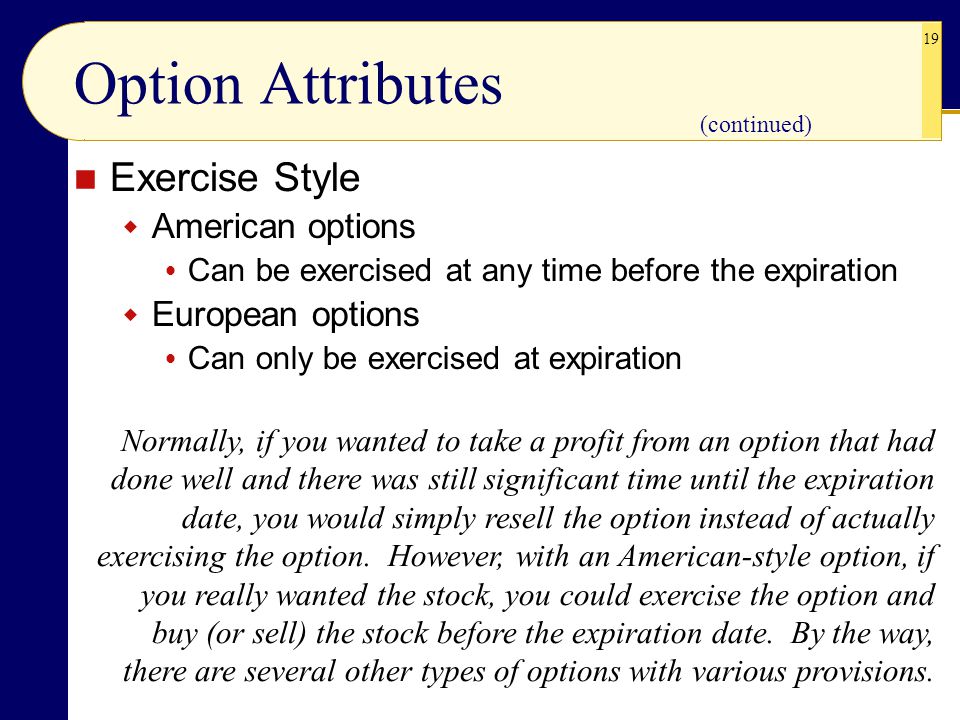 19

Option Attributes

(continued)

Exercise Style

American options

Can be exercised at any time before the expiration

European options

Can only be exercised at expiration

Normally, if you wanted to take a profit from an option that had done well and there was still significant time until the expiration date, you would simply resell the option instead of actually exercising the option. However, with an American-style option, if you really wanted the stock, you could exercise the option and buy (or sell) the stock before the expiration date. By the way, there are several other types of options with various provisions.